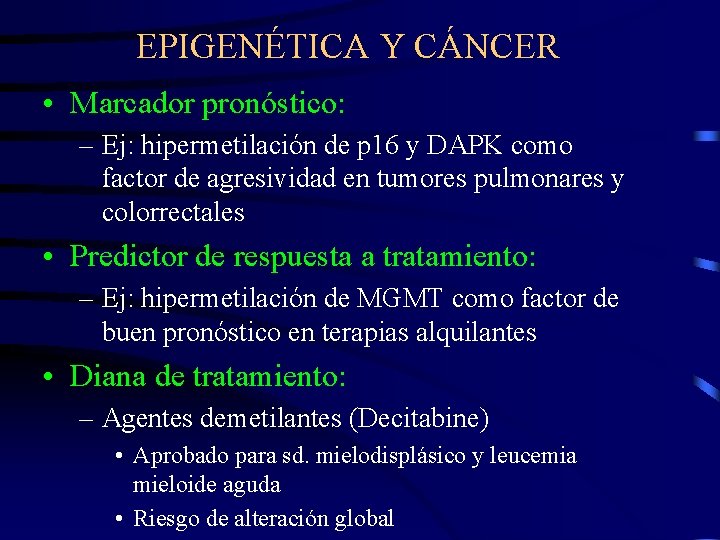 EPIGENÉTICA Y CÁNCER

• Marcador pronóstico:
 – Ej: hipermetilación de p16 y DAPK como factor de agresividad en tumores pulmonares y colorrectales
• Predictor de respuesta a tratamiento:
 – Ej: hipermetilación de MGMT como factor de buen pronóstico en terapias alquilantes
• Diana de tratamiento:
 – Agentes demetilantes (Decitabine)
  • Aprobado para sd. mielodisplásico y leucemia mieloide aguda
  • Riesgo de alteración global